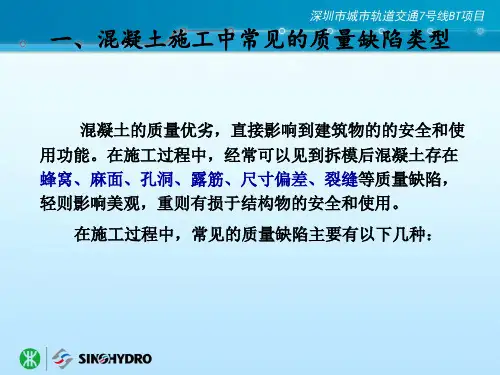 深圳市城市轨道交通7号线BT项目

一、混凝土施工中常见的质量缺陷类型

混凝土的质量优劣，直接影响到建筑物的的安全和使用功能。在施工过程中，经常可以见到拆模后混凝土存在蜂窝、麻面、孔洞、露筋、尺寸偏差、裂缝等质量缺陷，轻则影响美观，重则有损于结构物的安全和使用。

在施工过程中，常见的质量缺陷主要有以下几种：

SINOHYDRO